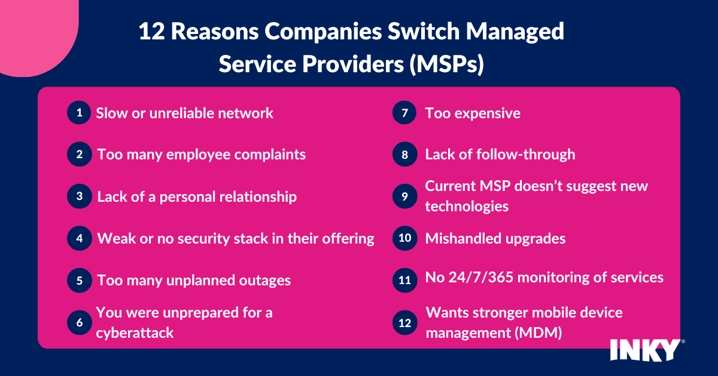 12 Reasons Companies Switch Managed Service Providers (MSPs)

1 Slow or unreliable network

2 Too many employee complaints

3 Lack of a personal relationship

4 Weak or no security stack in their offering

5 Too many unplanned outages

6 You were unprepared for a cyberattack

7 Too expensive

8 Lack of follow-through

9 Current MSP doesn't suggest new technologies

10 Mishandled upgrades

11 No 24/7/365 monitoring of services

12 Wants stronger mobile device management (MDM)

INKY